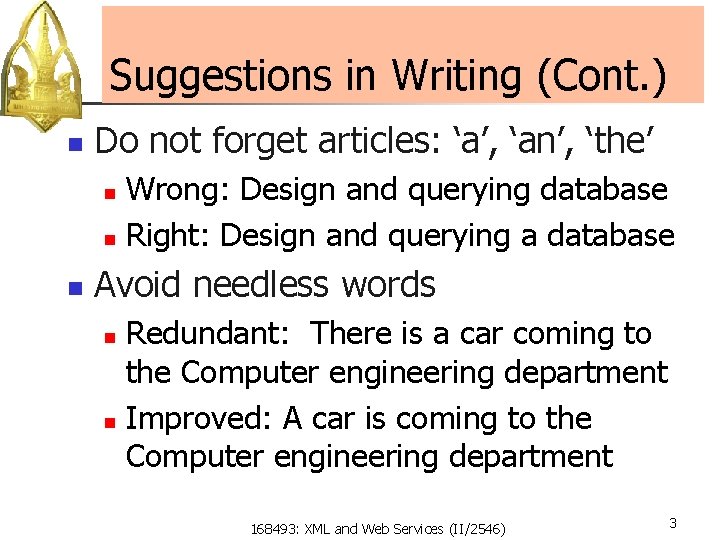 Suggestions in Writing (Cont.)

Do not forget articles: ‘a’, ‘an’, ‘the’

Wrong: Design and querying database

Right: Design and querying a database

Avoid needless words

Redundant: There is a car coming to the Computer engineering department

Improved: A car is coming to the Computer engineering department

168493: XML and Web Services (II/2546)

3